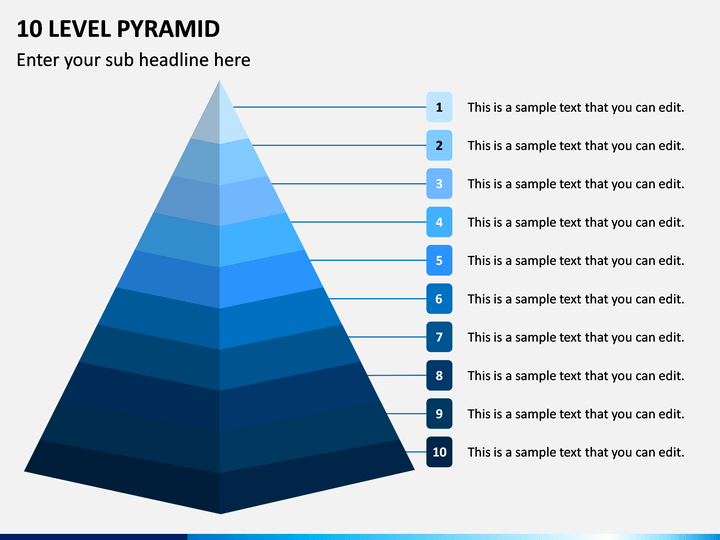 10 LEVEL PYRAMID

Enter your sub headline here

1 This is a sample text that you can edit.

2 This is a sample text that you can edit.

3 This is a sample text that you can edit.

4 This is a sample text that you can edit.

5 This is a sample text that you can edit.

6 This is a sample text that you can edit.

7 This is a sample text that you can edit.

8 This is a sample text that you can edit.

9 This is a sample text that you can edit.

10 This is a sample text that you can edit.